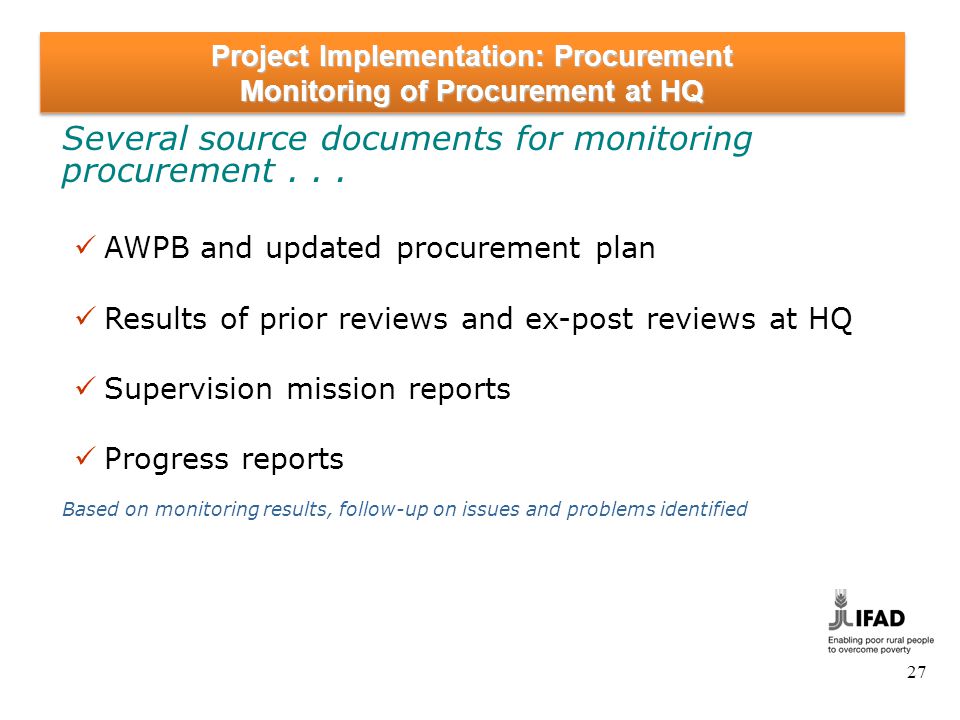 Project Implementation: Procurement
Monitoring of Procurement at HQ

Several source documents for monitoring procurement . . .

✓ AWPB and updated procurement plan

✓ Results of prior reviews and ex-post reviews at HQ

✓ Supervision mission reports

✓ Progress reports

Based on monitoring results, follow-up on issues and problems identified

IFAD
Enabling poor rural people to overcome poverty

27